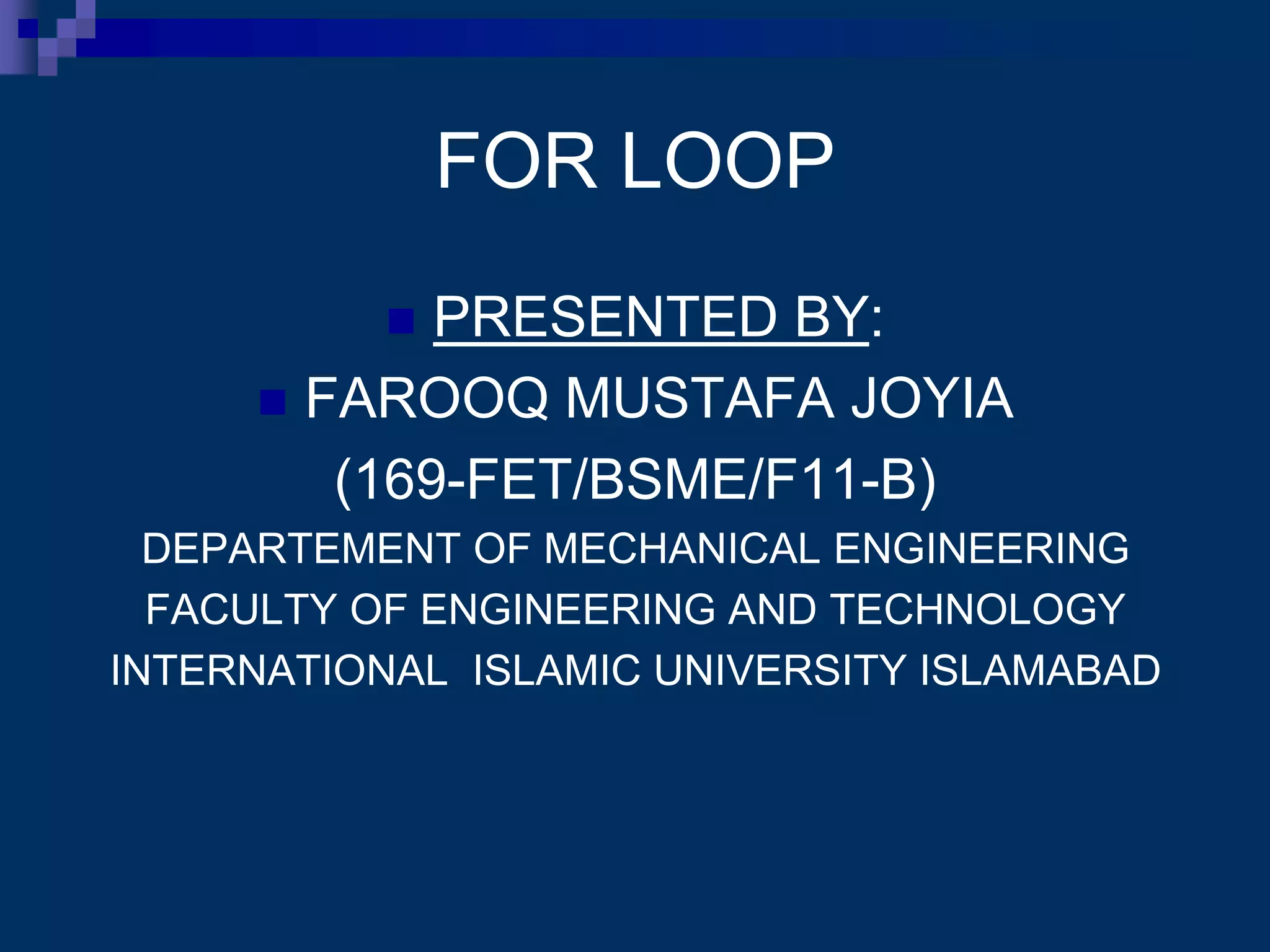 FOR LOOP

PRESENTED BY:

FAROOQ MUSTAFA JOYIA

(169-FET/BSME/F11-B)

DEPARTEMENT OF MECHANICAL ENGINEERING

FACULTY OF ENGINEERING AND TECHNOLOGY

INTERNATIONAL ISLAMIC UNIVERSITY ISLAMABAD